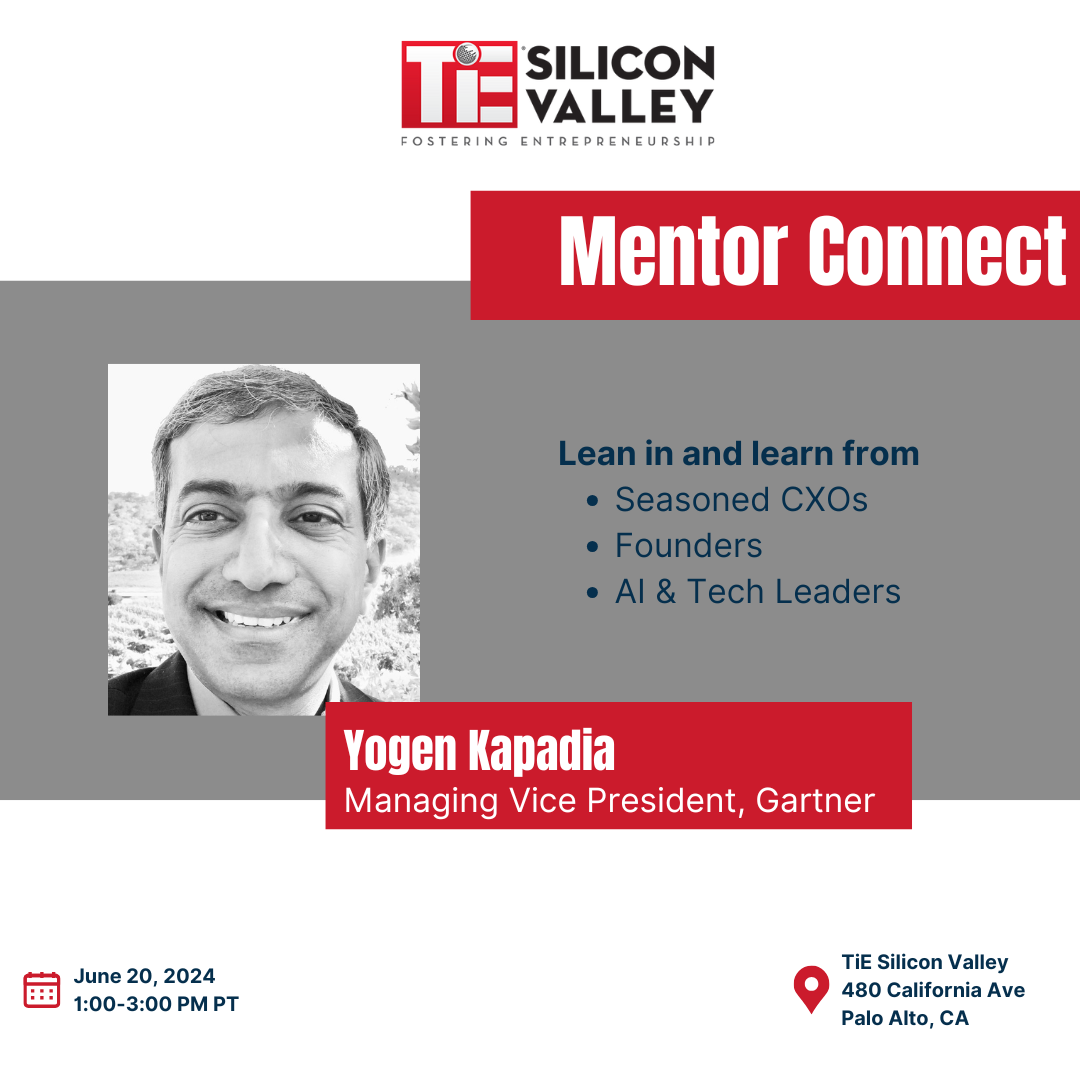 TiE SILICON VALLEY
FOSTERING ENTREPRENEURSHIP

Mentor Connect

Lean in and learn from
- Seasoned CXOs
- Founders
- AI & Tech Leaders

Yogen Kapadia
Managing Vice President, Gartner

June 20, 2024
1:00-3:00 PM PT

TiE Silicon Valley
480 California Ave
Palo Alto, CA